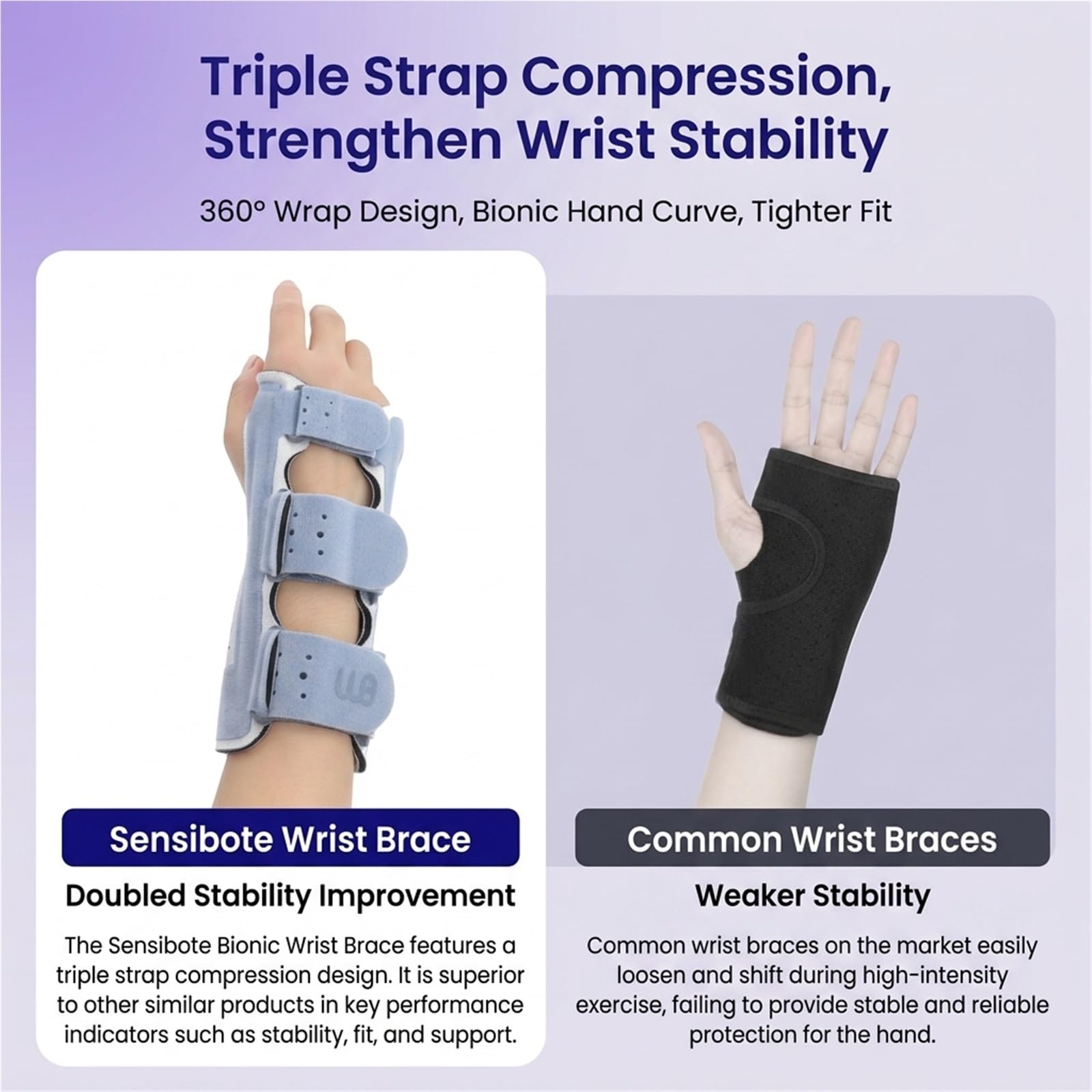 Triple Strap Compression, Strengthen Wrist Stability

360° Wrap Design, Bionic Hand Curve, Tighter Fit

Sensibote Wrist Brace

Doubled Stability Improvement

The Sensibote Bionic Wrist Brace features a triple strap compression design. It is superior to other similar products in key performance indicators such as stability, fit, and support.

Common Wrist Braces

Weaker Stability

Common wrist braces on the market easily loosen and shift during high-intensity exercise, failing to provide stable and reliable protection for the hand.